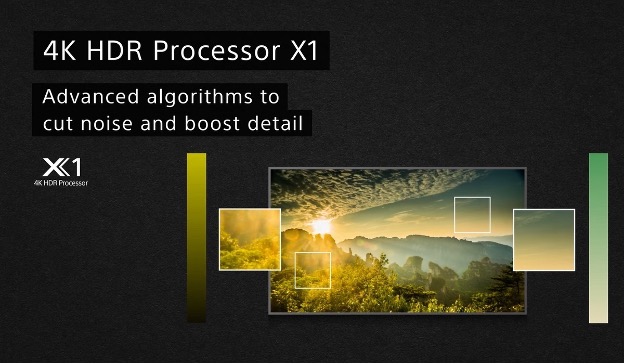 4K HDR Processor X1

Advanced algorithms to cut noise and boost detail

X1
4K HDR Processor